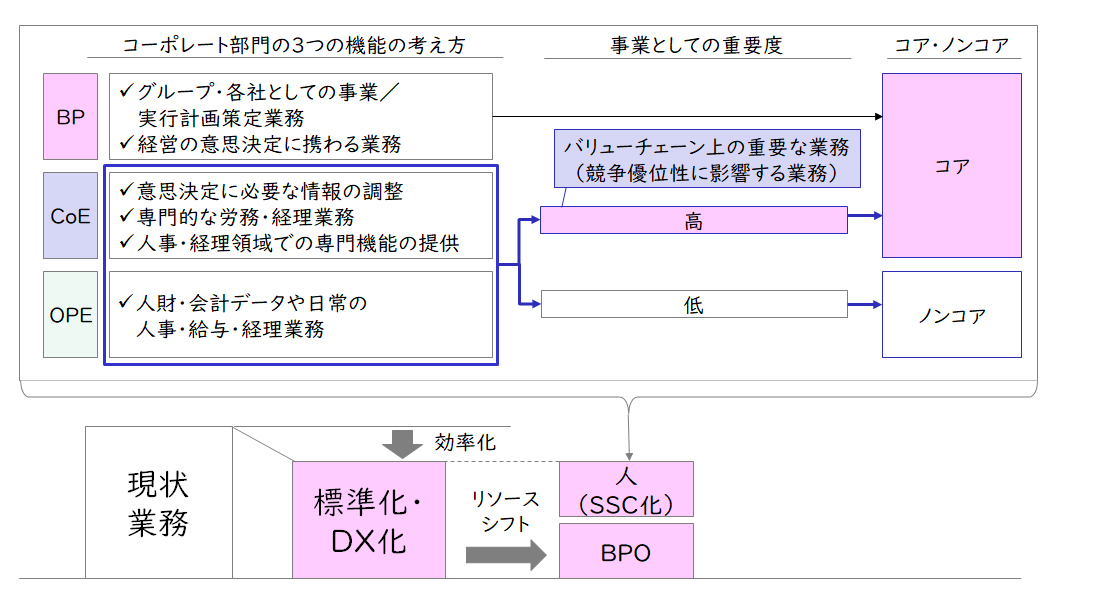 コーポレート部門の3つの機能の考え方

事業としての重要度

コア・ノンコア

BP

✓グループ・各社としての事業／実行計画策定業務
✓経営の意思決定に携わる業務

CoE

✓意思決定に必要な情報の調整
✓専門的な労務・経理業務
✓人事・経理領域での専門機能の提供

OPE

✓人財・会計データや日常の人事・給与・経理業務

バリューチェーン上の重要な業務
（競争優位性に影響する業務）

高

低

コア

ノンコア

現状業務

効率化

標準化・DX化

リソースシフト

人
（SSC化）

BPO